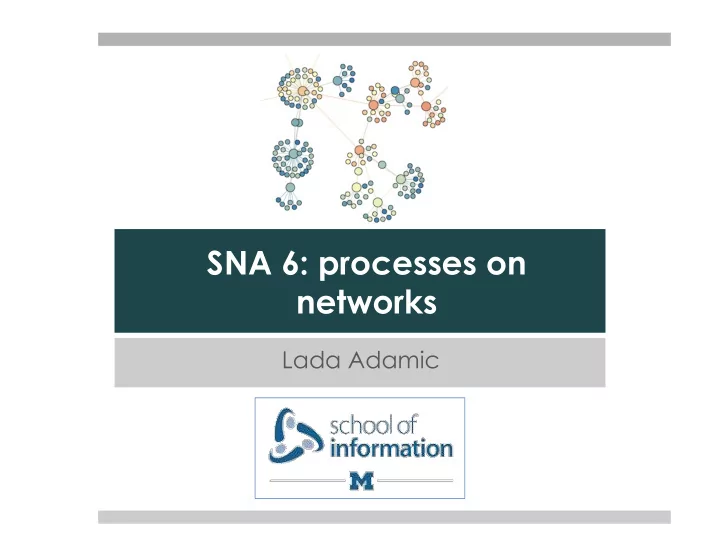 SNA 6: processes on networks

Lada Adamic

school of information

M